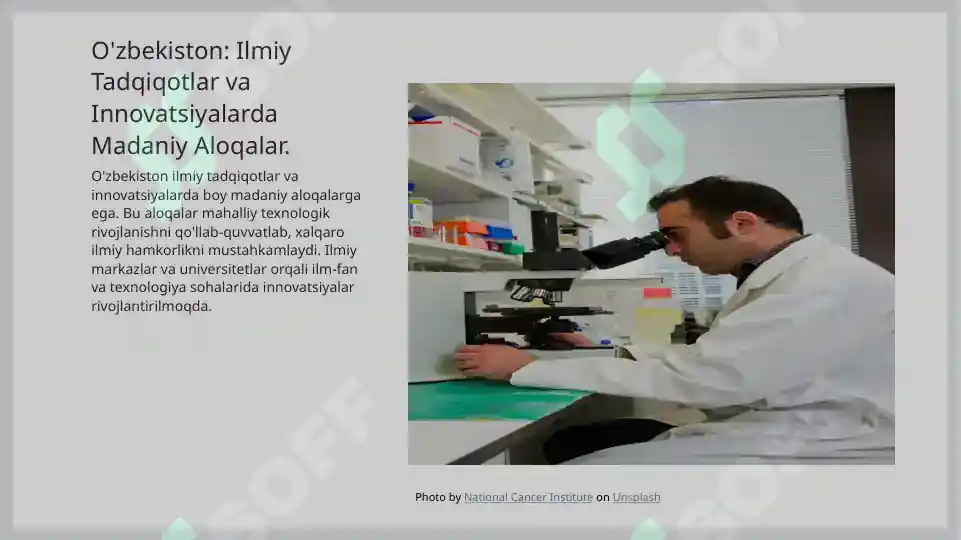 O'zbekiston: Ilmiy Tadqiqotlar va Innovatsiyalarda Madaniy Aloqalar.

O'zbekiston ilmiy tadqiqotlar va innovatsiyalarda boy madaniy aloqalarga ega. Bu aloqalar mahalliy texnologik rivojlanishni qo'llab-quvvatlab, xalqaro ilmiy hamkorlikni mustahkamlaydi. Ilmiy markazlar va universitetlar orqali ilm-fan va texnologiya sohalarida innovatsiyalar rivojlantirilmoqda.

Photo by National Cancer Institute on Unsplash

SOFF